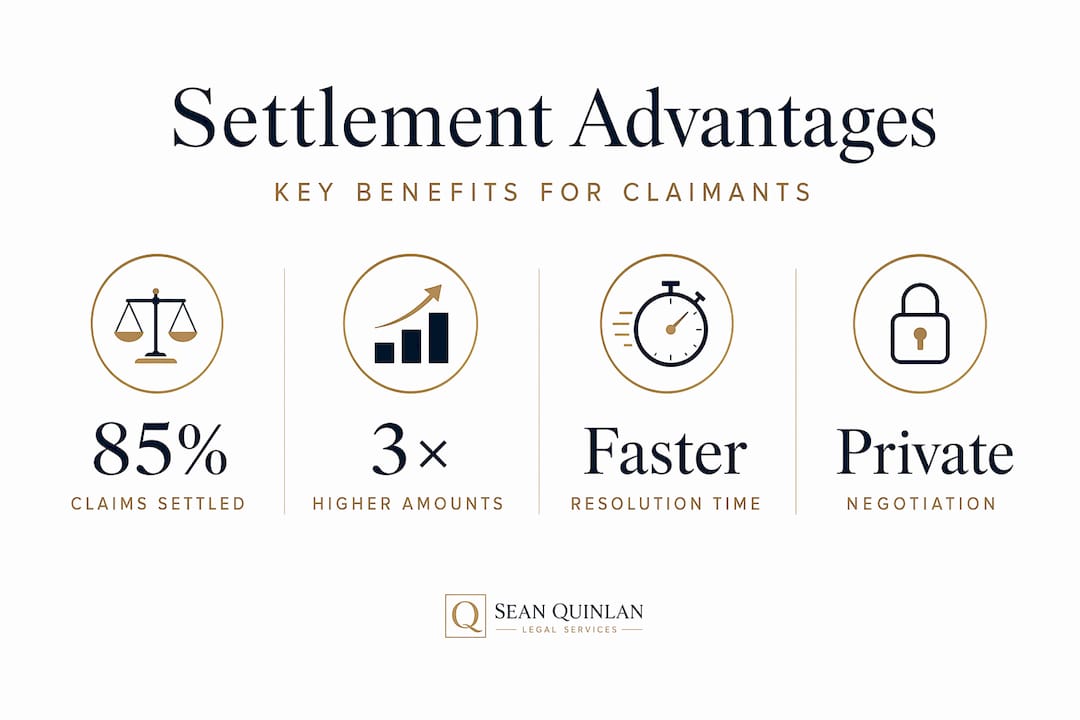 Settlement Advantages

KEY BENEFITS FOR CLAIMANTS

85%
CLAIMS SETTLED

3×
HIGHER AMOUNTS

Faster
RESOLUTION TIME

Private
NEGOTIATION

Q SEAN QUINLAN
LEGAL SERVICES